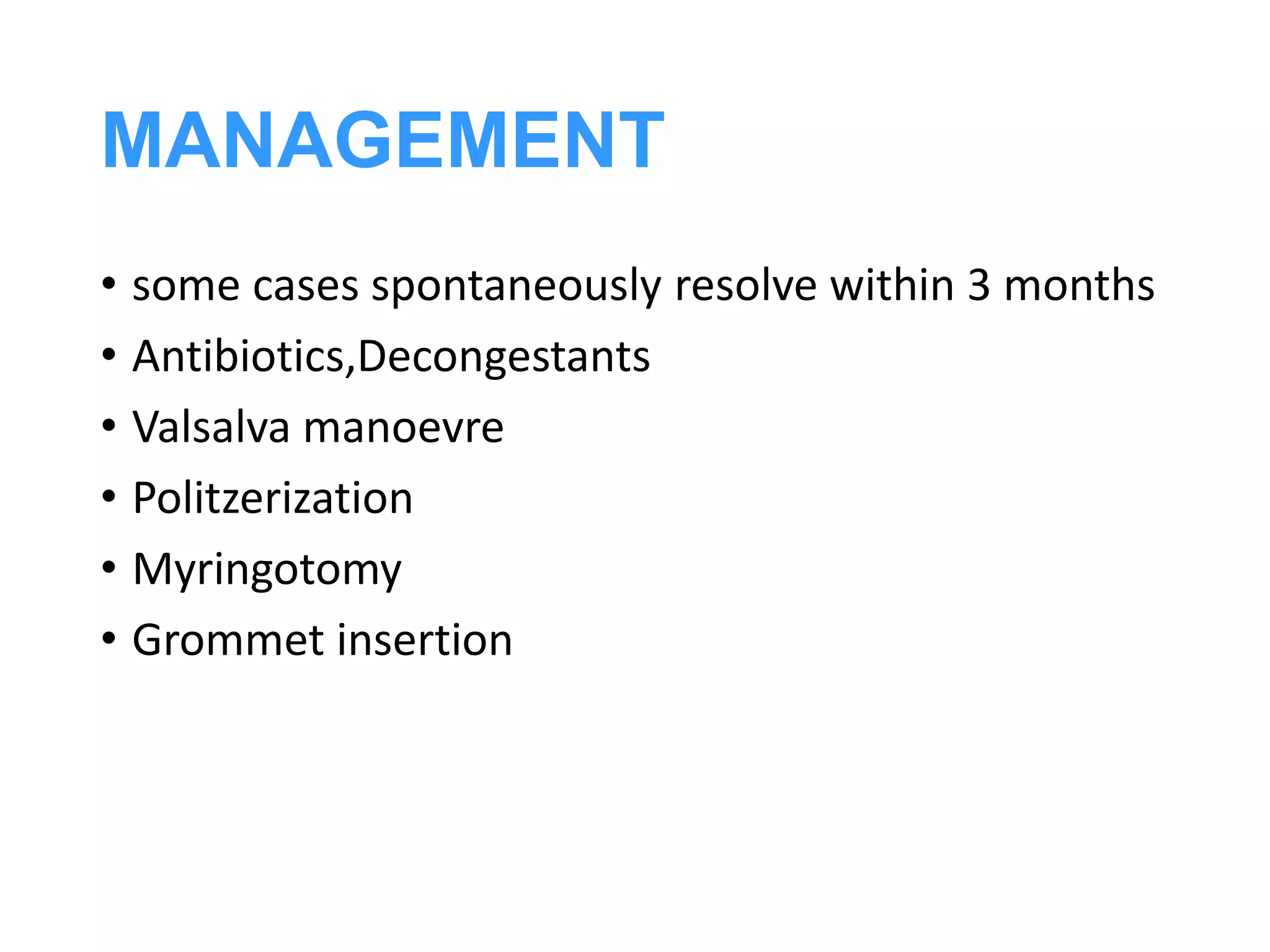 MANAGEMENT

• some cases spontaneously resolve within 3 months
• Antibiotics,Decongestants
• Valsalva manoevre
• Politzerization
• Myringotomy
• Grommet insertion